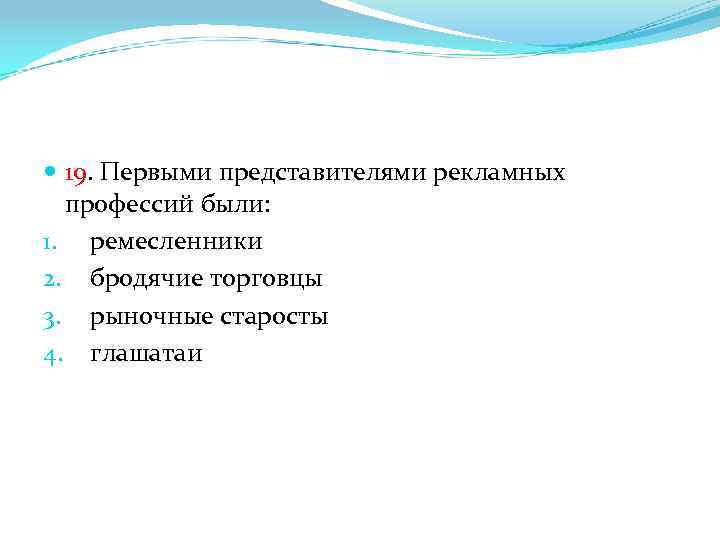 19. Первыми представителями рекламных профессий были:
1. ремесленники
2. бродячие торговцы
3. рыночные старосты
4. глашатаи